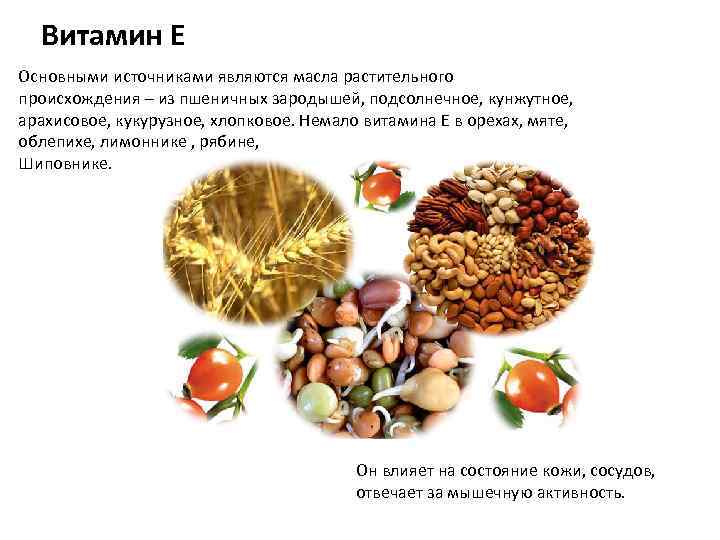 Витамин Е

Основными источниками являются масла растительного происхождения – из пшеничных зародышей, подсолнечное, кунжутное, арахисовое, кукурузное, хлопковое. Немало витамина Е в орехах, мяте, облепихе, лимоннике , рябине,
Шиповнике.

Он влияет на состояние кожи, сосудов, отвечает за мышечную активность.